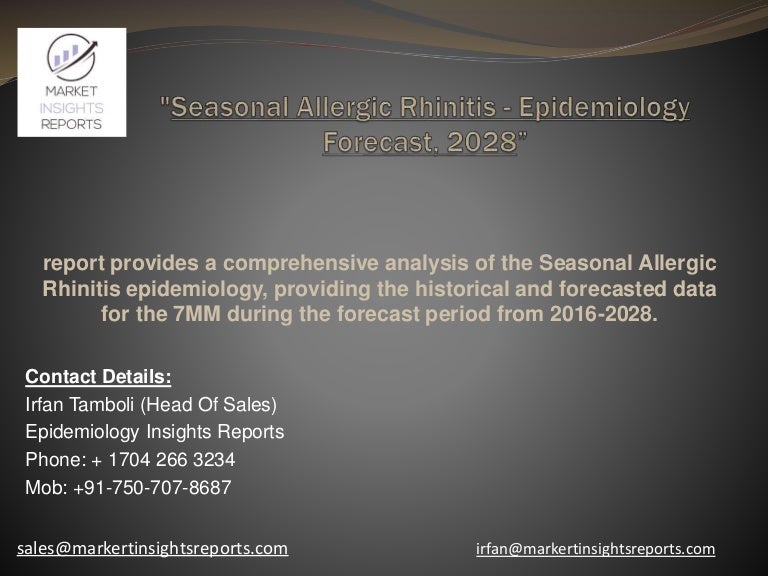 MARKET
INSIGHTS
REPORTS

"Seasonal Allergic Rhinitis - Epidemiology Forecast, 2028"

report provides a comprehensive analysis of the Seasonal Allergic Rhinitis epidemiology, providing the historical and forecasted data for the 7MM during the forecast period from 2016-2028.

Contact Details:
Irfan Tamboli (Head Of Sales)
Epidemiology Insights Reports
Phone: + 1704 266 3234
Mob: +91-750-707-8687

sales@markertinsightsreports.com

irfan@markertinsightsreports.com